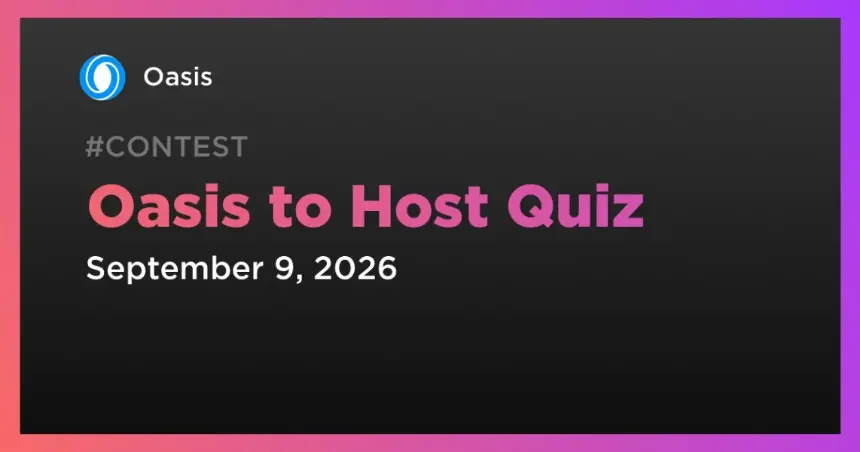 Oasis

#CONTEST

Oasis to Host Quiz

September 9, 2026